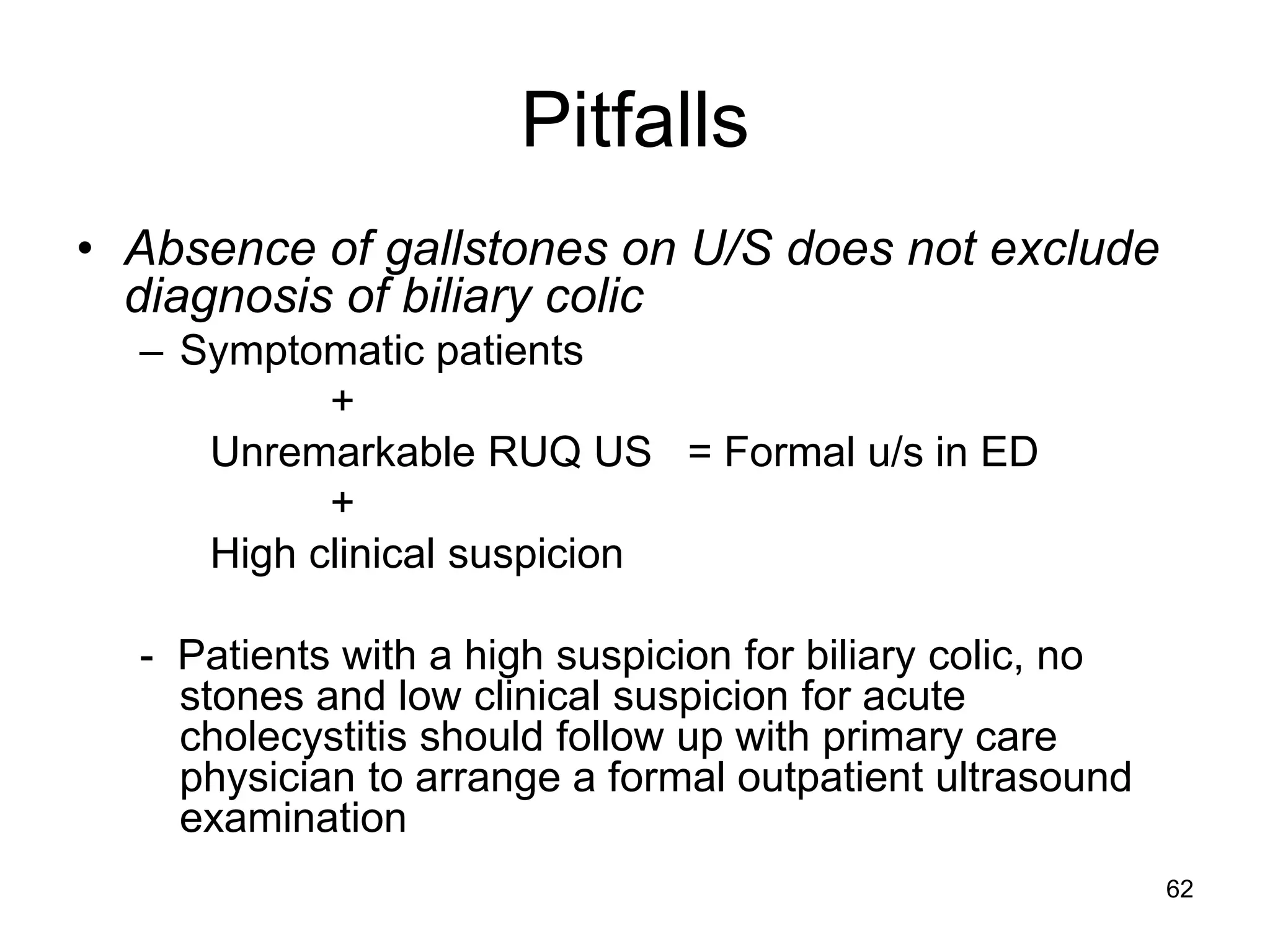 Pitfalls

• Absence of gallstones on U/S does not exclude diagnosis of biliary colic

– Symptomatic patients

+

Unremarkable RUQ US = Formal u/s in ED

+

High clinical suspicion

- Patients with a high suspicion for biliary colic, no stones and low clinical suspicion for acute cholecystitis should follow up with primary care physician to arrange a formal outpatient ultrasound examination

62